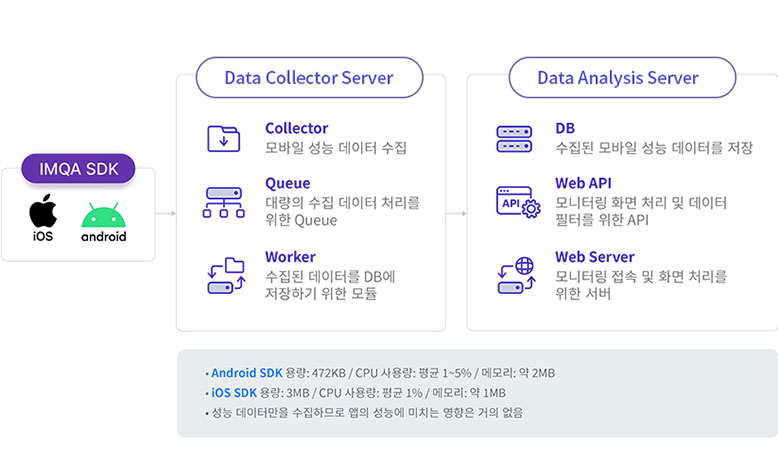 IMQA SDK

iOS

android

Data Collector Server

Collector
모바일 성능 데이터 수집

Queue
대량의 수집 데이터 처리를 위한 Queue

Worker
수집된 데이터를 DB에 저장하기 위한 모듈

Data Analysis Server

DB
수집된 모바일 성능 데이터를 저장

API

Web API
모니터링 화면 처리 및 데이터 필터를 위한 API

Web Server
모니터링 접속 및 화면 처리를 위한 서버

• Android SDK 용량: 472KB / CPU 사용량: 평균 1~5% / 메모리: 약 2MB
• iOS SDK 용량: 3MB / CPU 사용량: 평균 1% / 메모리: 약 1MB
• 성능 데이터만을 수집하므로 앱의 성능에 미치는 영향은 거의 없음